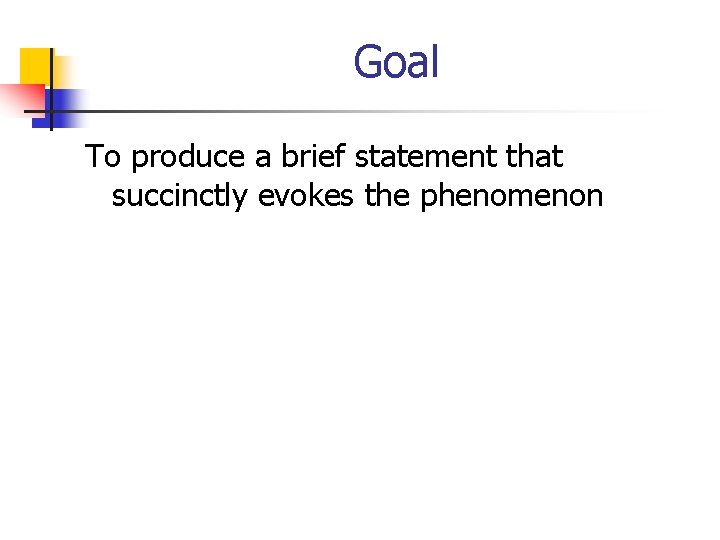 Goal

To produce a brief statement that succinctly evokes the phenomenon